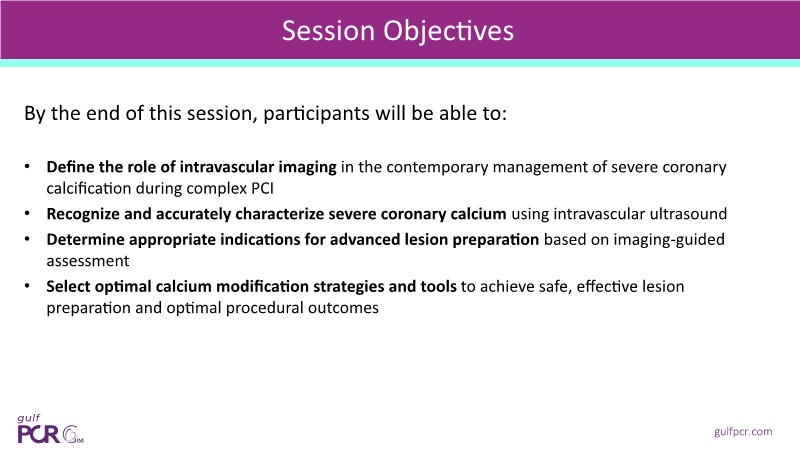 Session Objectives

By the end of this session, participants will be able to:

• Define the role of intravascular imaging in the contemporary management of severe coronary calcification during complex PCI
• Recognize and accurately characterize severe coronary calcium using intravascular ultrasound
• Determine appropriate indications for advanced lesion preparation based on imaging-guided assessment
• Select optimal calcium modification strategies and tools to achieve safe, effective lesion preparation and optimal procedural outcomes

gulf PCR GIM

gulfpcr.com